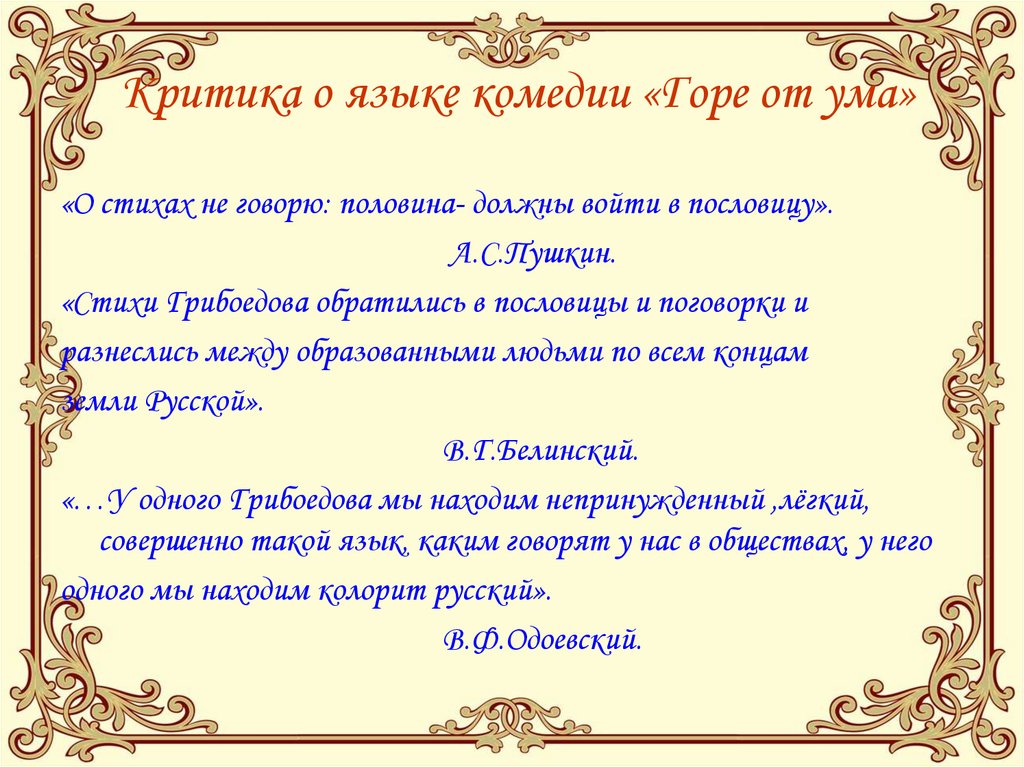 Критика о языке комедии «Горе от ума»

«О стихах не говорю: половина- должны войти в пословицу».

А.С.Пушкин.

«Стихи Грибоедова обратились в пословицы и поговорки и разнеслись между образованными людьми по всем концам земли Русской».

В.Г.Белинский.

«…У одного Грибоедова мы находим непринужденный ,лёгкий, совершенно такой язык, каким говорят у нас в обществах, у него одного мы находим колорит русский».

В.Ф.Одоевский.